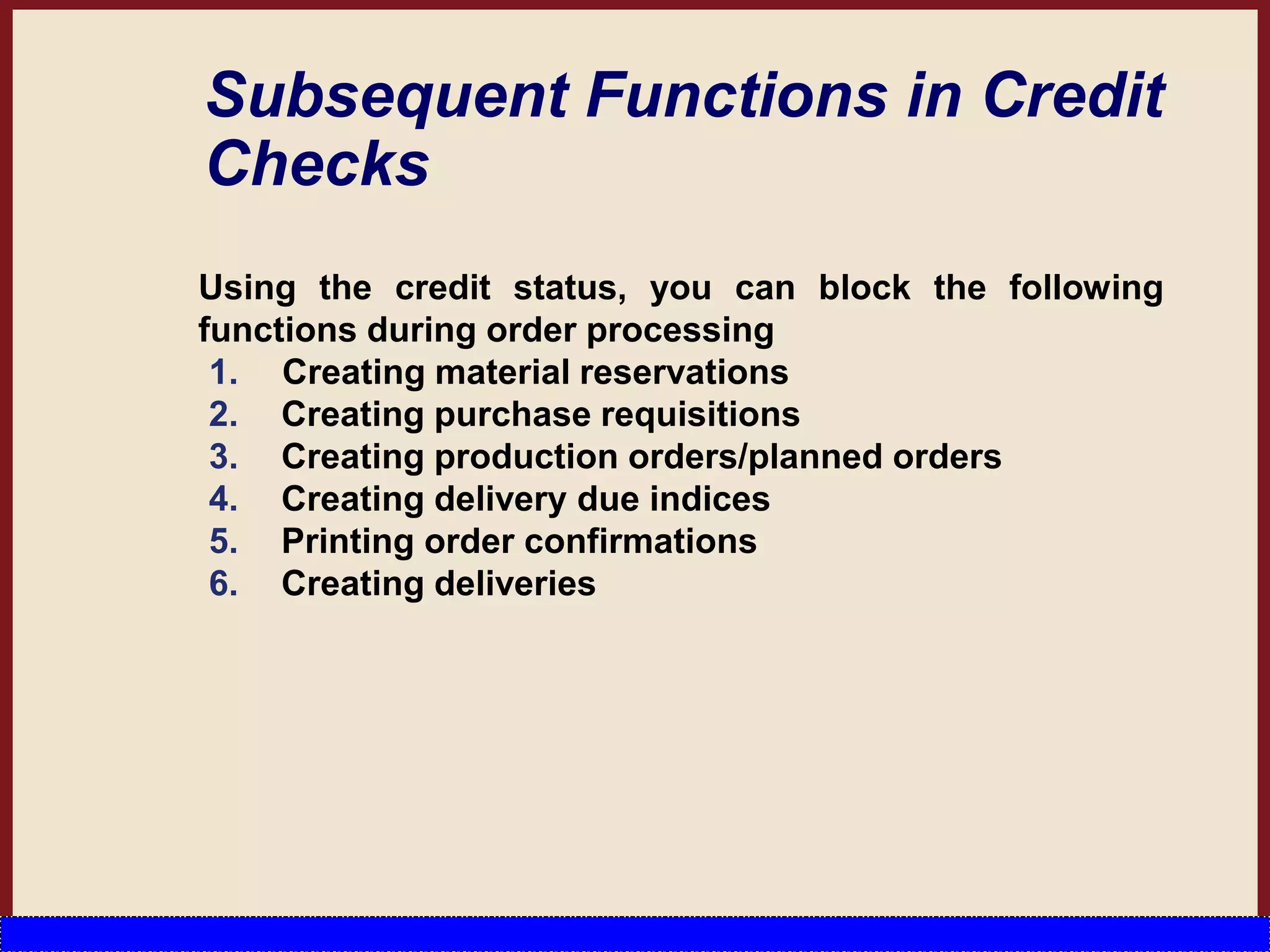 Subsequent Functions in Credit Checks

Using the credit status, you can block the following functions during order processing

1. Creating material reservations
2. Creating purchase requisitions
3. Creating production orders/planned orders
4. Creating delivery due indices
5. Printing order confirmations
6. Creating deliveries